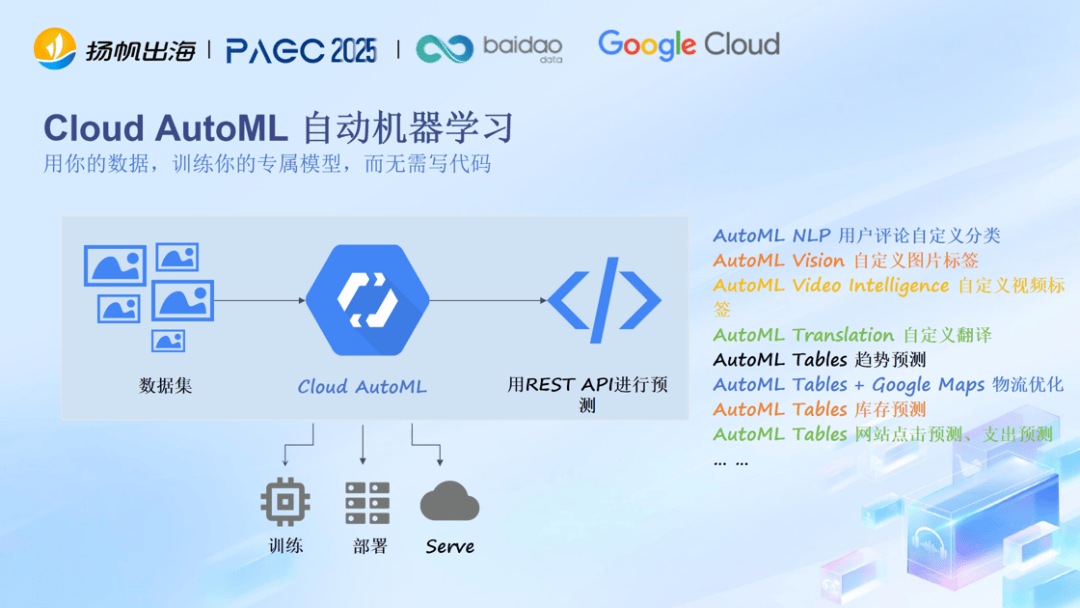 扬帆出海 | PAGC 2025 | baidao data Google Cloud

Cloud AutoML 自动机器学习
用你的数据，训练你的专属模型，而无需写代码

数据集

Cloud AutoML

用REST API进行预测

训练

部署

Serve

AutoML NLP 用户评论自定义分类
AutoML Vision 自定义图片标签
AutoML Video Intelligence 自定义视频标签
AutoML Translation 自定义翻译
AutoML Tables 趋势预测
AutoML Tables + Google Maps 物流优化
AutoML Tables 库存预测
AutoML Tables 网站点击预测、支出预测
… …